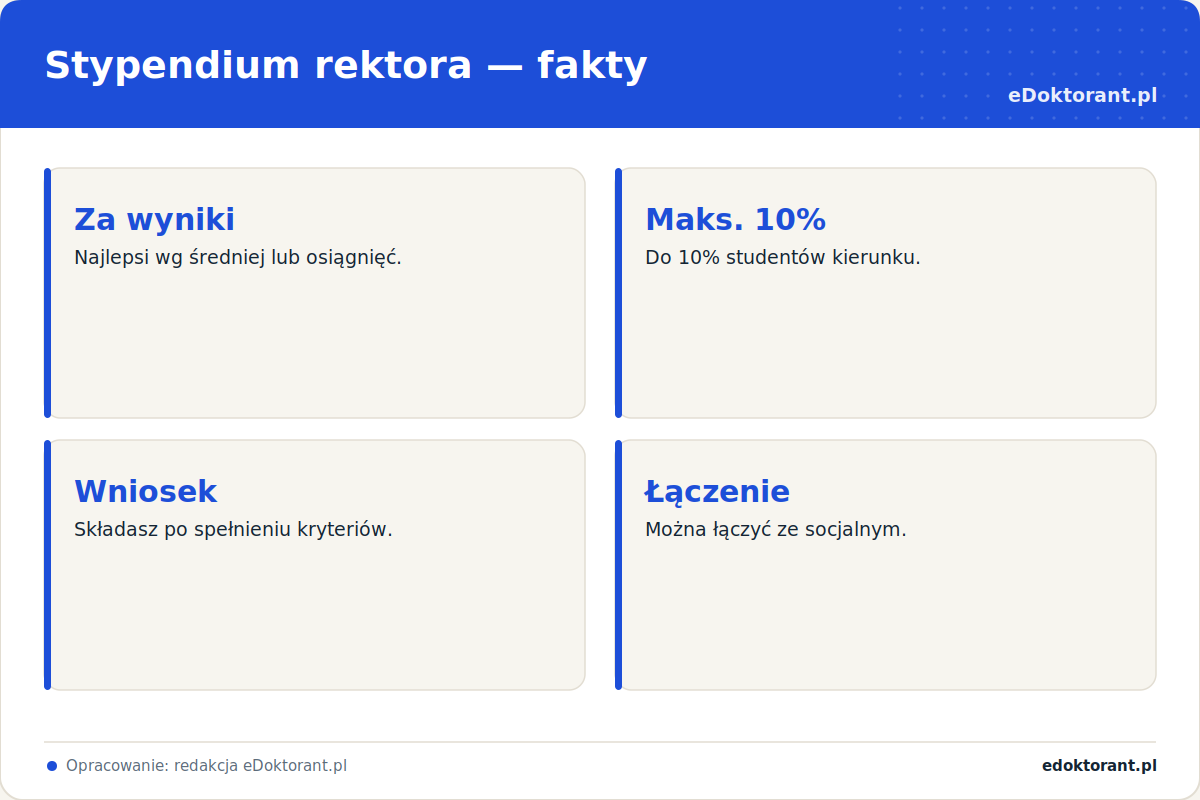 Stypendium rektora — fakty

eDoktorant.pl

Za wyniki
Najlepsi wg średniej lub osiągnięć.

Maks. 10%
Do 10% studentów kierunku.

Wniosek
Składasz po spełnieniu kryteriów.

Łączenie
Można łączyć ze socjalnym.

Opracowanie: redakcja eDoktorant.pl

edoktorant.pl